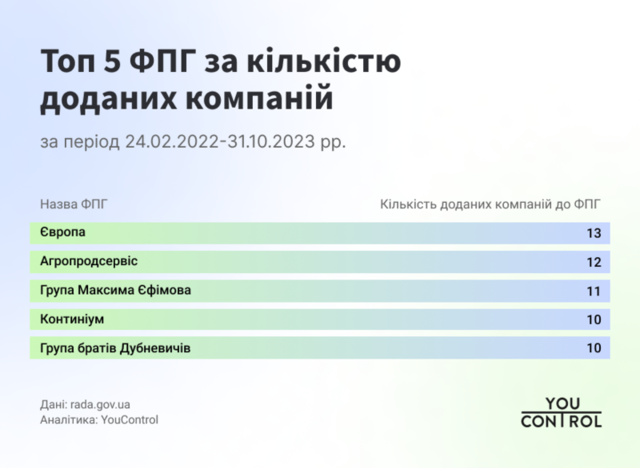 Топ 5 ФПГ за кількістю доданих компаній

за період 24.02.2022-31.10.2023 рр.

| Назва ФПГ | Кількість доданих компаній до ФПГ |
|---|---|
| Європа | 13 |
| Агропродсервіс | 12 |
| Група Максима Єфімова | 11 |
| Континіум | 10 |
| Група братів Дубневичів | 10 |

Дані: rada.gov.ua
Аналітика: YouControl

YOU CONTROL